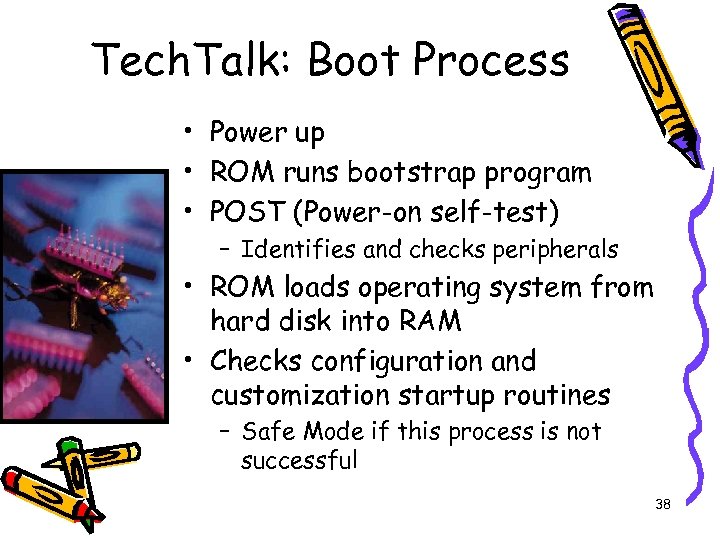 TechTalk: Boot Process

• Power up
• ROM runs bootstrap program
• POST (Power-on self-test)
  – Identifies and checks peripherals
• ROM loads operating system from hard disk into RAM
• Checks configuration and customization startup routines
  – Safe Mode if this process is not successful

38